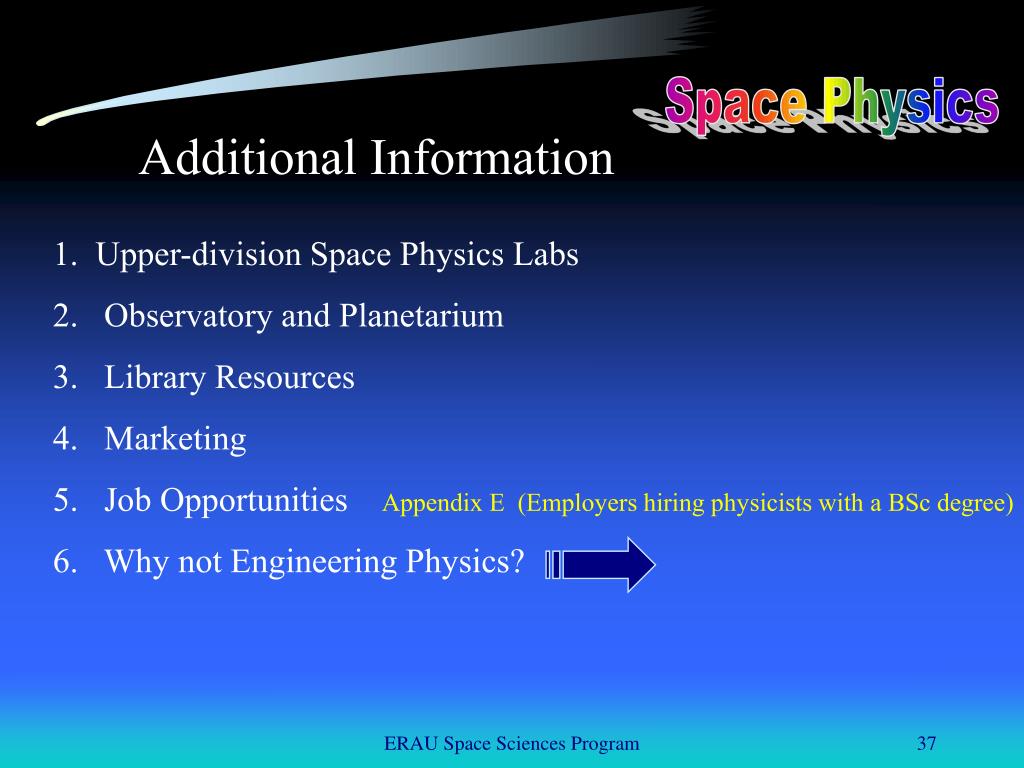 Space Physics

Additional Information

1. Upper-division Space Physics Labs
2. Observatory and Planetarium
3. Library Resources
4. Marketing
5. Job Opportunities Appendix E (Employers hiring physicists with a BSc degree)
6. Why not Engineering Physics?

ERAU Space Sciences Program

37